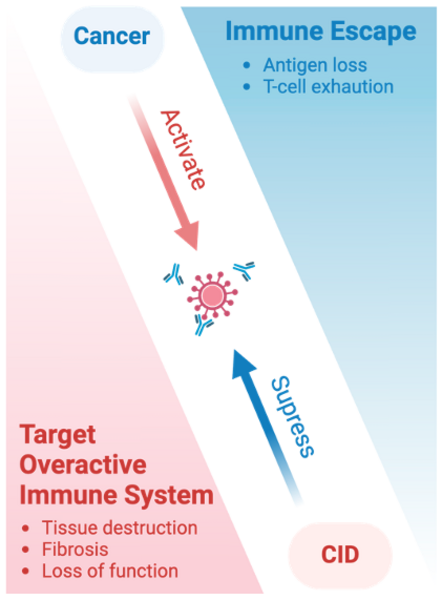 Cancer

Immune Escape
• Antigen loss
• T-cell exhaution

Activate

Supress

Target Overactive Immune System
• Tissue destruction
• Fibrosis
• Loss of function

CID